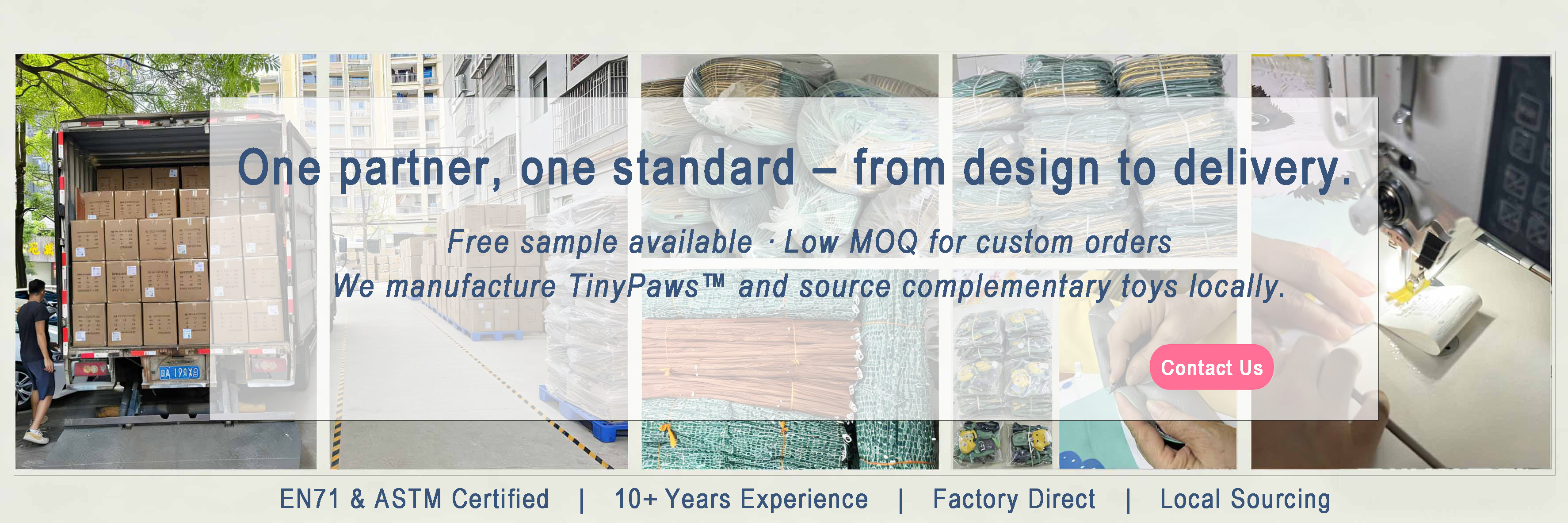 One partner, one standard – from design to delivery.

Free sample available · Low MOQ for custom orders
We manufacture TinyPaws™ and source complementary toys locally.

Contact Us

EN71 & ASTM Certified | 10+ Years Experience | Factory Direct | Local Sourcing